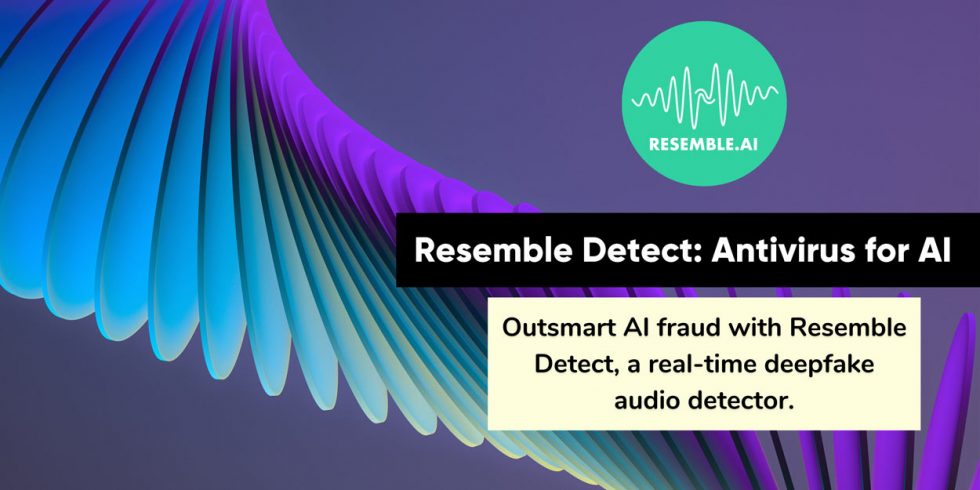 RESEMBLE.AI

Resemble Detect: Antivirus for AI

Outsmart AI fraud with Resemble Detect, a real-time deepfake audio detector.